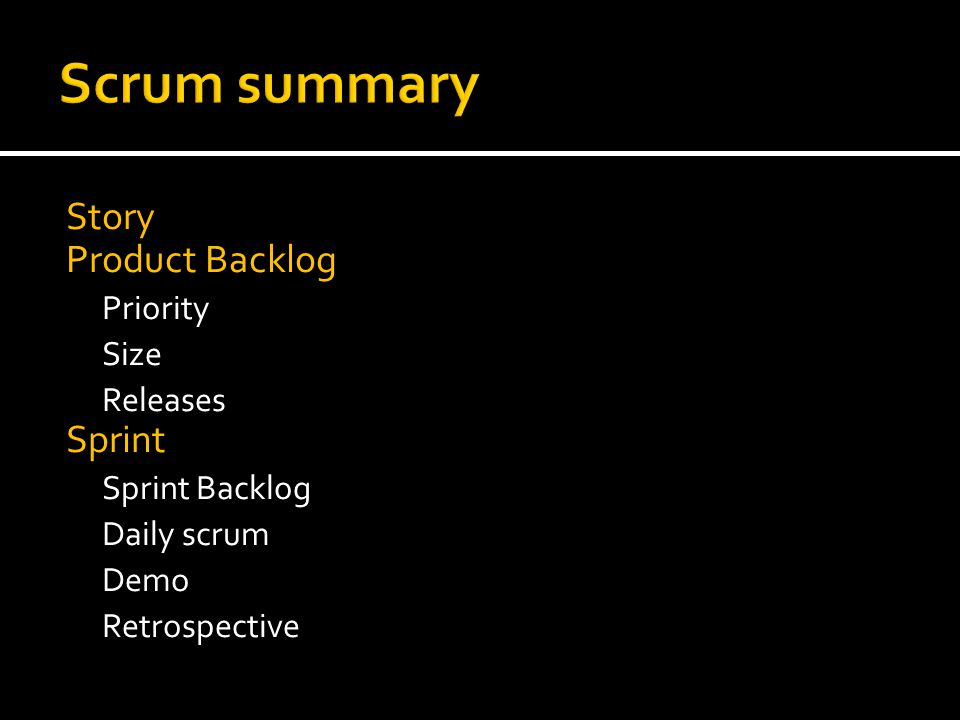 Scrum summary

Story
Product Backlog
Priority
Size
Releases
Sprint
Sprint Backlog
Daily scrum
Demo
Retrospective